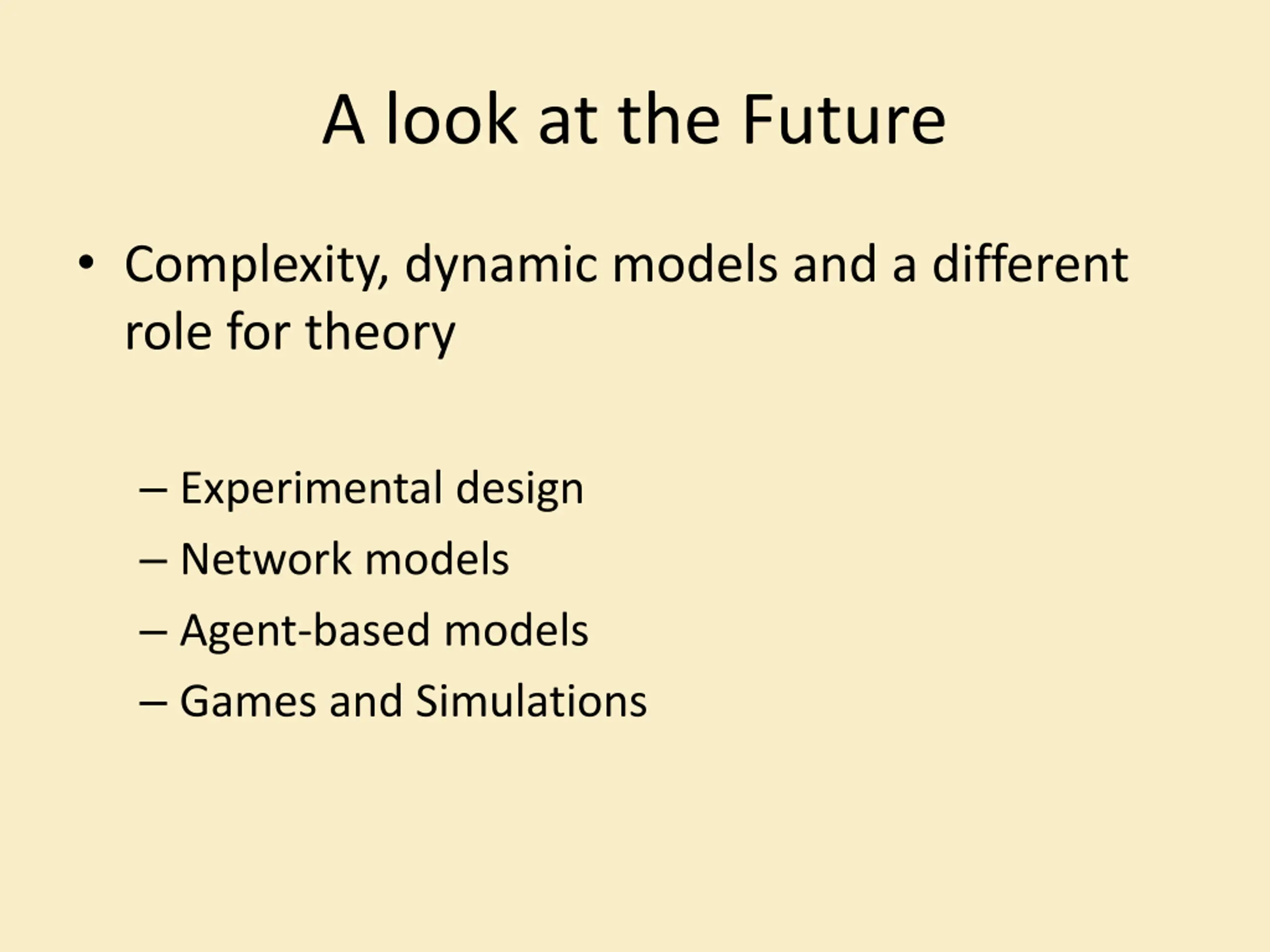 A look at the Future

• Complexity, dynamic models and a different role for theory

– Experimental design
– Network models
– Agent-based models
– Games and Simulations